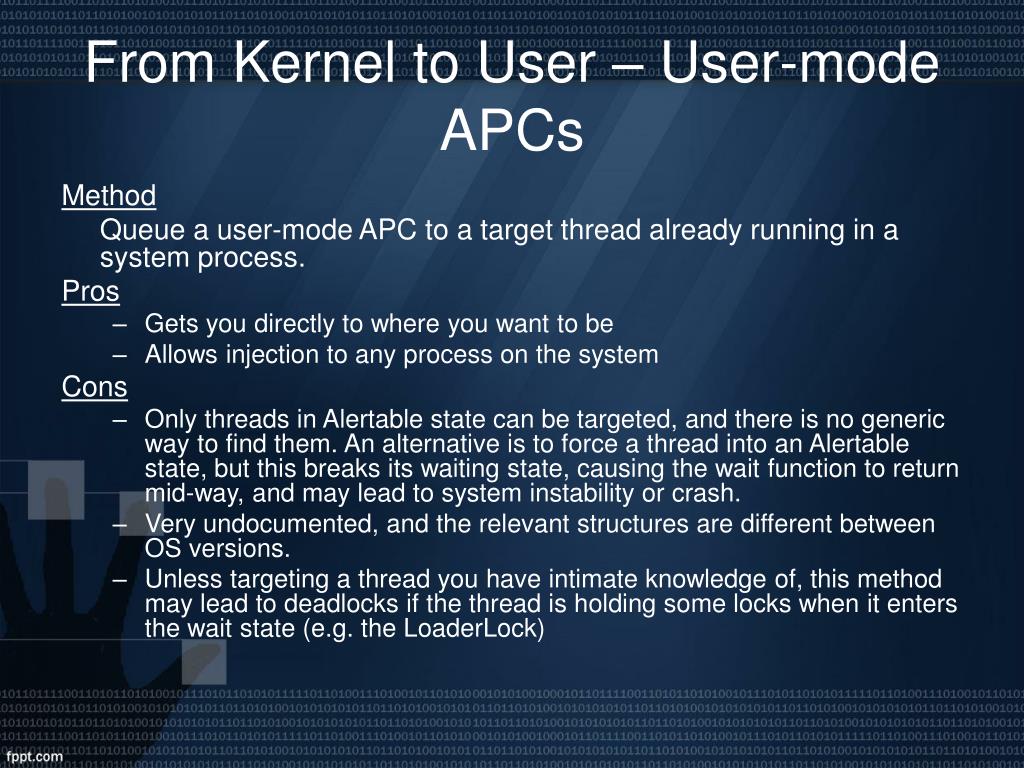 From Kernel to User – User-mode APCs

Method

Queue a user-mode APC to a target thread already running in a system process.

Pros

– Gets you directly to where you want to be
– Allows injection to any process on the system

Cons

– Only threads in Alertable state can be targeted, and there is no generic way to find them. An alternative is to force a thread into an Alertable state, but this breaks its waiting state, causing the wait function to return mid-way, and may lead to system instability or crash.
– Very undocumented, and the relevant structures are different between OS versions.
– Unless targeting a thread you have intimate knowledge of, this method may lead to deadlocks if the thread is holding some locks when it enters the wait state (e.g. the LoaderLock)

fppt.com